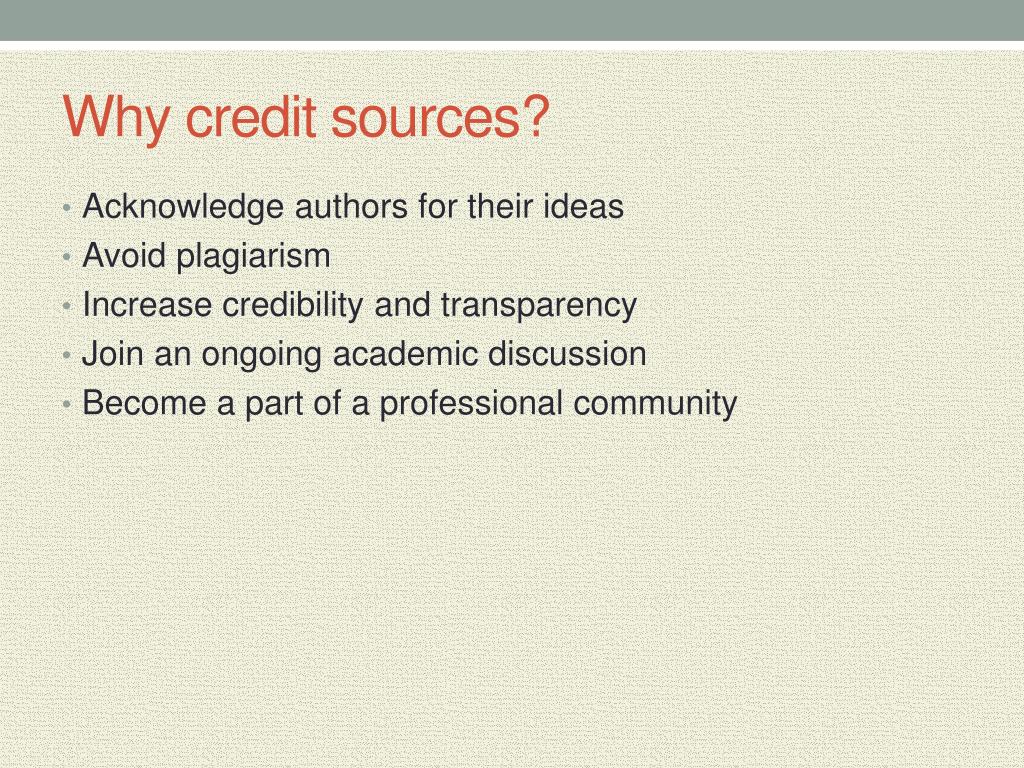 Why credit sources?

• Acknowledge authors for their ideas
• Avoid plagiarism
• Increase credibility and transparency
• Join an ongoing academic discussion
• Become a part of a professional community